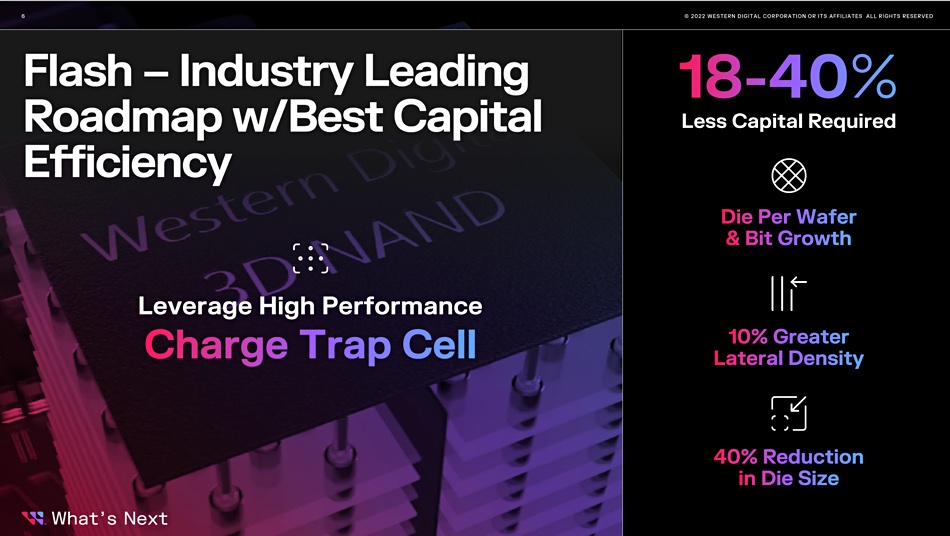 6

© 2022 WESTERN DIGITAL CORPORATION OR ITS AFFILIATES ALL RIGHTS RESERVED

Flash – Industry Leading Roadmap w/Best Capital Efficiency

Western Digital
3D NAND

Leverage High Performance
Charge Trap Cell

What's Next

18-40%
Less Capital Required

Die Per Wafer & Bit Growth

10% Greater Lateral Density

40% Reduction in Die Size